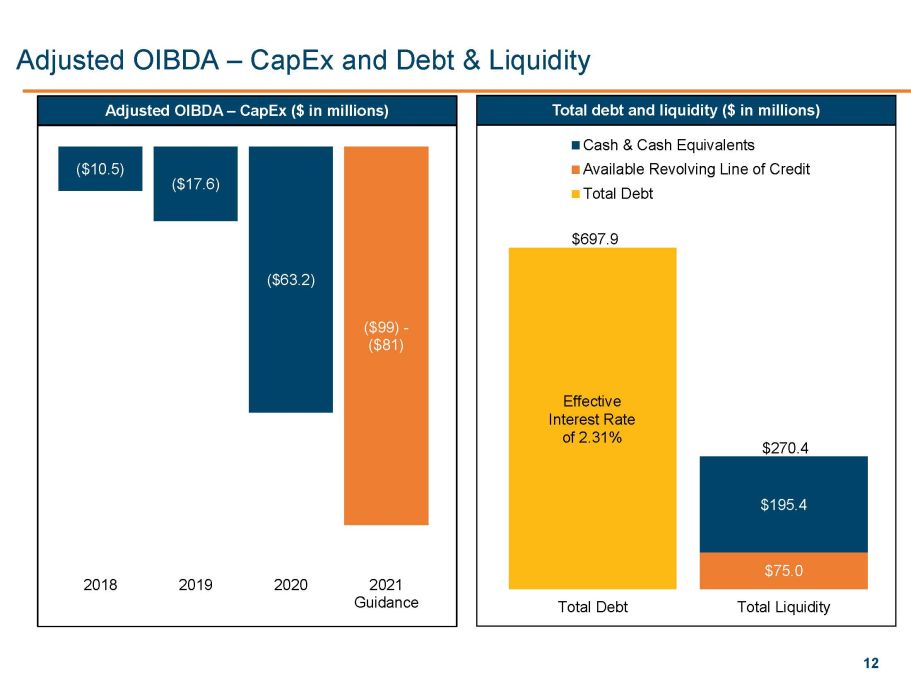 Adjusted OIBDA – CapEx and Debt & Liquidity

Adjusted OIBDA – CapEx ($ in millions)

($10.5)

($17.6)

($63.2)

($99) - ($81)

2018

2019

2020

2021 Guidance

Total debt and liquidity ($ in millions)

Cash & Cash Equivalents

Available Revolving Line of Credit

Total Debt

$697.9

Effective Interest Rate of 2.31%

$270.4

$195.4

$75.0

Total Debt

Total Liquidity

12